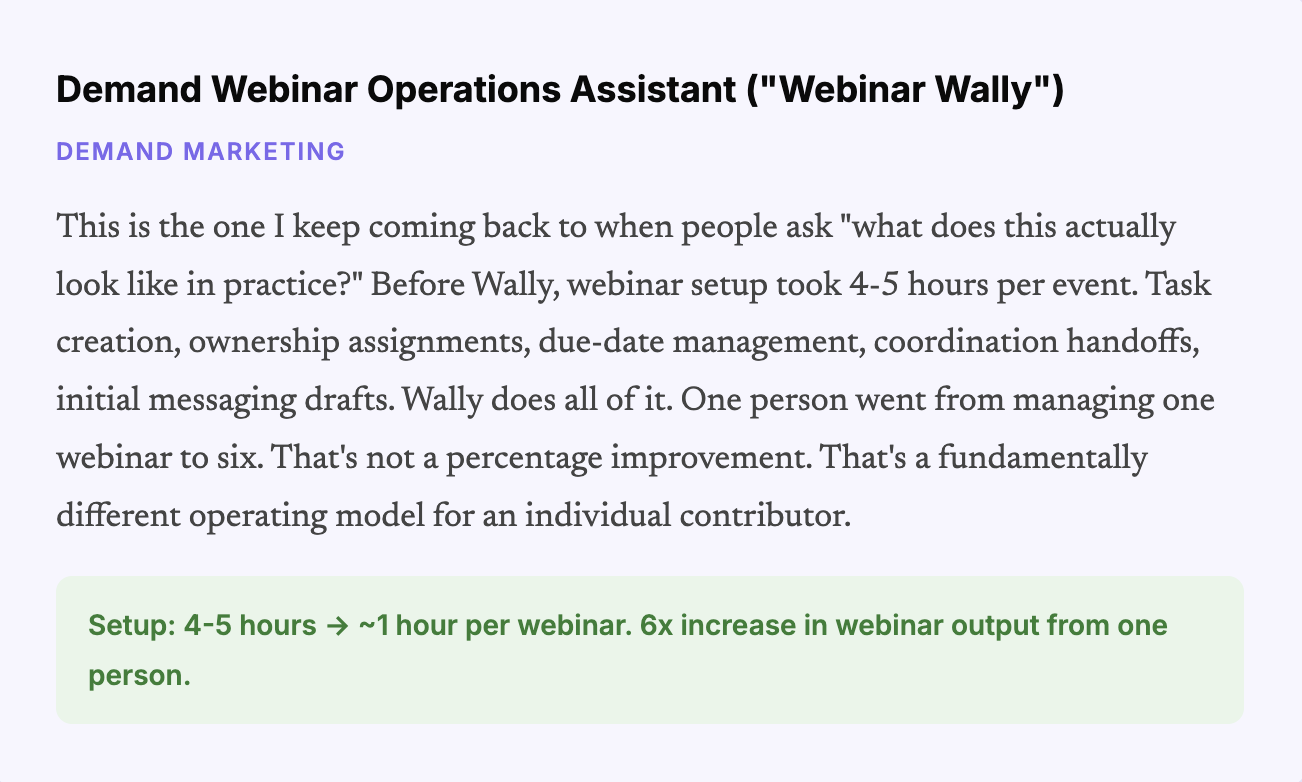 Demand Webinar Operations Assistant ("Webinar Wally")

DEMAND MARKETING

This is the one I keep coming back to when people ask "what does this actually look like in practice?" Before Wally, webinar setup took 4-5 hours per event. Task creation, ownership assignments, due-date management, coordination handoffs, initial messaging drafts. Wally does all of it. One person went from managing one webinar to six. That's not a percentage improvement. That's a fundamentally different operating model for an individual contributor.

Setup: 4-5 hours → ~1 hour per webinar. 6x increase in webinar output from one person.